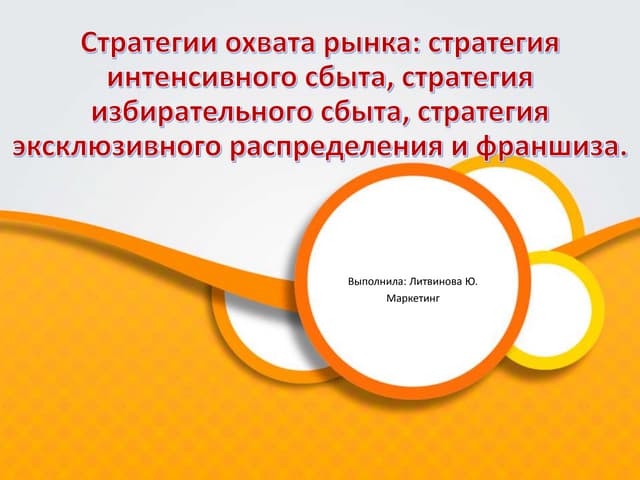 Стратегии охвата рынка: стратегия интенсивного сбыта, стратегия избирательного сбыта, стратегия эксклюзивного распределения и франшиза.

Выполнила: Литвинова Ю.
Маркетинг